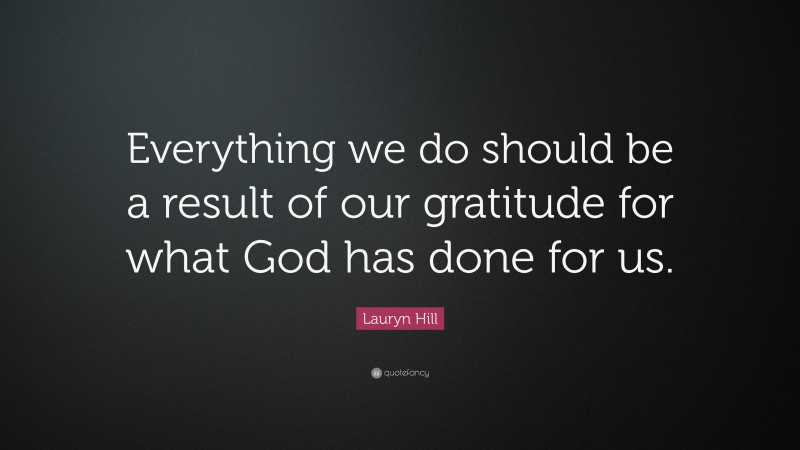 Everything we do should be a result of our gratitude for what God has done for us.

Lauryn Hill

quotefancy